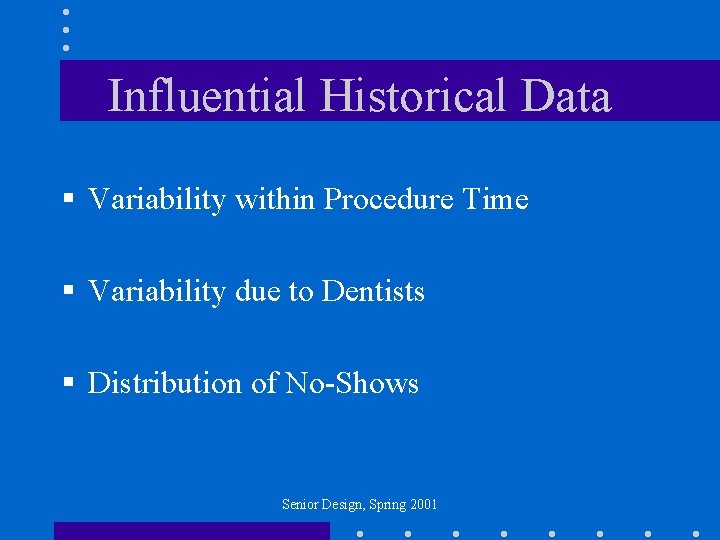 Influential Historical Data

▪ Variability within Procedure Time

▪ Variability due to Dentists

▪ Distribution of No-Shows

Senior Design, Spring 2001